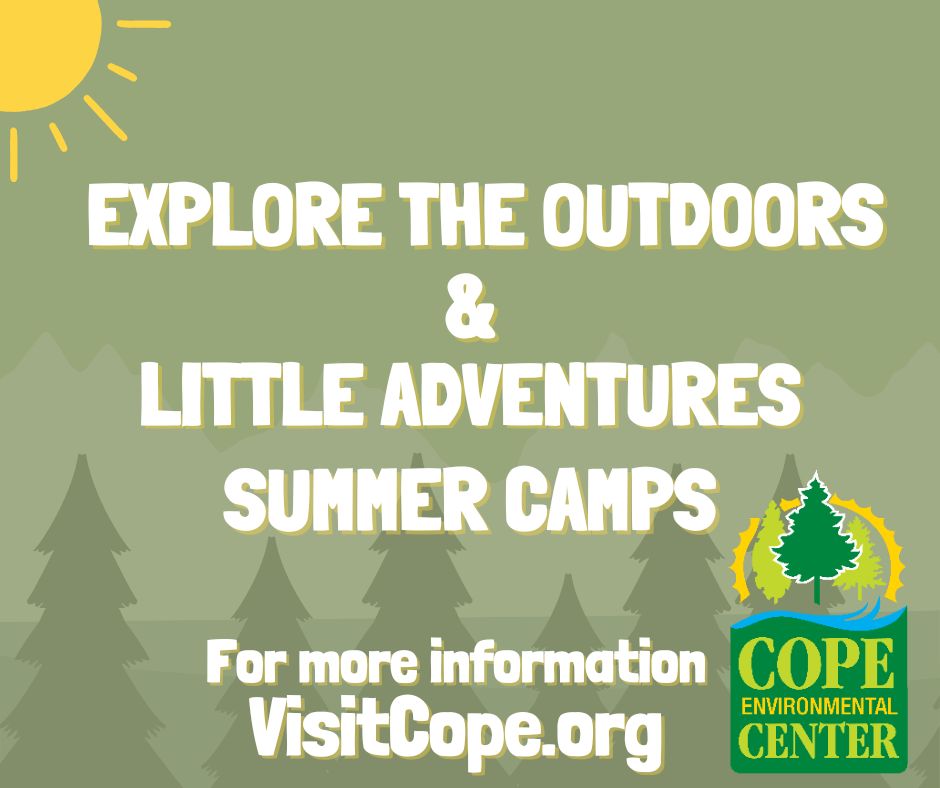 EXPLORE THE OUTDOORS
&
LITTLE ADVENTURES
SUMMER CAMPS

For more information
VisitCope.org

COPE
ENVIRONMENTAL
CENTER